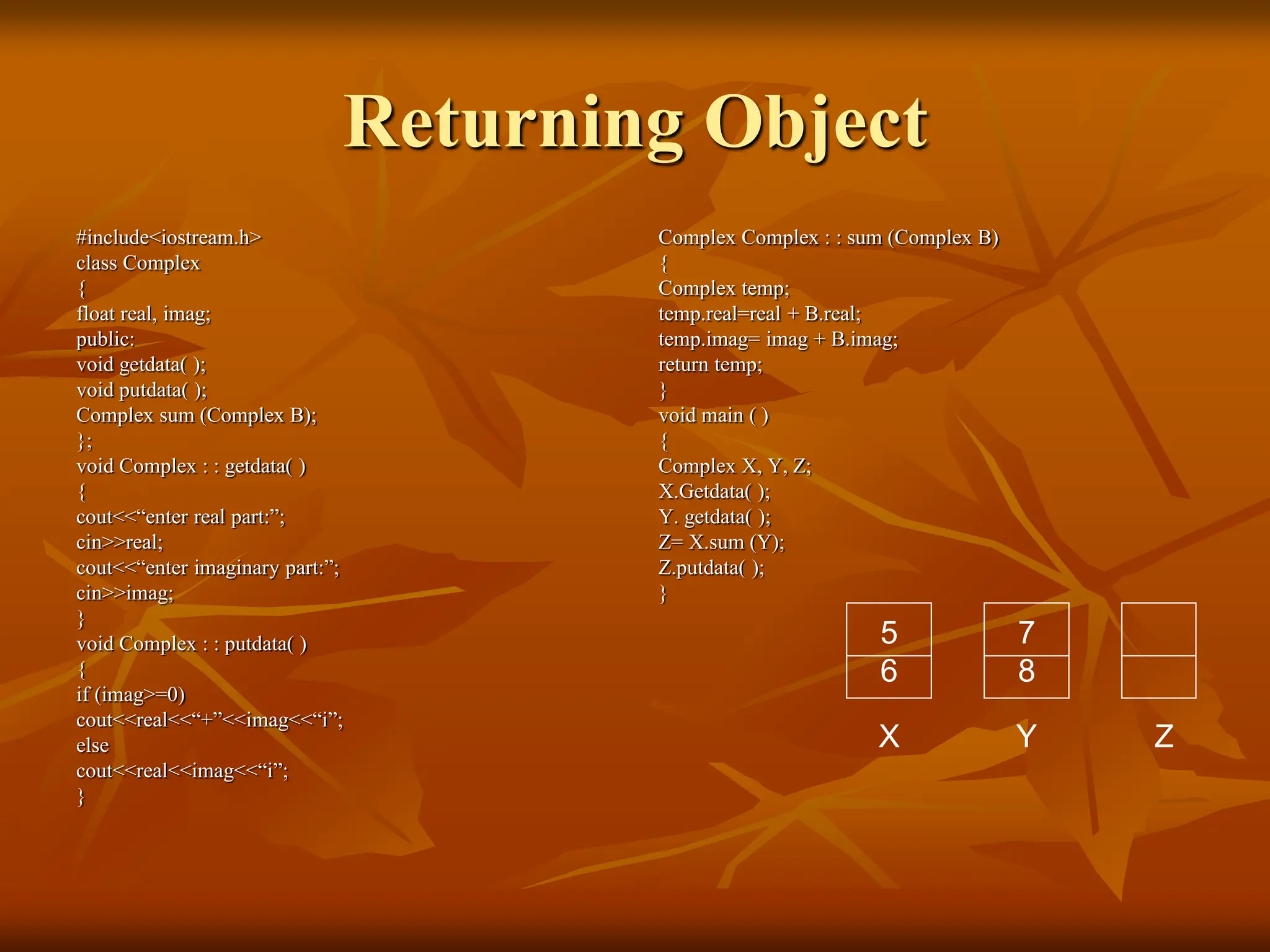 Returning Object

#include<iostream.h>
class Complex
{
float real, imag;
public:
void getdata( );
void putdata( );
Complex sum (Complex B);
};
void Complex : : getdata( )
{
cout<<“enter real part:”;
cin>>real;
cout<<“enter imaginary part:”;
cin>>imag;
}
void Complex : : putdata( )
{
if (imag>=0)
cout<<real<<“+”<<imag<<“i”;
else
cout<<real<<imag<<“i”;
}

Complex Complex : : sum (Complex B)
{
Complex temp;
temp.real=real + B.real;
temp.imag= imag + B.imag;
return temp;
}
void main ( )
{
Complex X, Y, Z;
X.Getdata( );
Y. getdata( );
Z= X.sum (Y);
Z.putdata( );
}

5
6
X

7
8
Y

Z